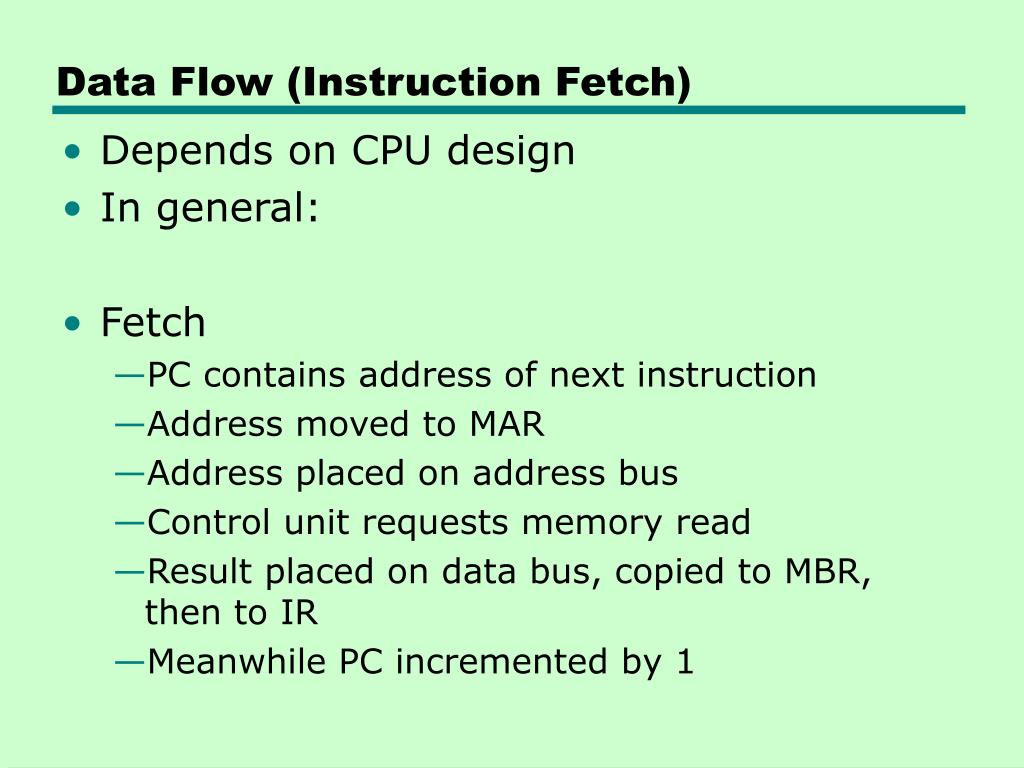 Data Flow (Instruction Fetch)

• Depends on CPU design
• In general:

• Fetch
—PC contains address of next instruction
—Address moved to MAR
—Address placed on address bus
—Control unit requests memory read
—Result placed on data bus, copied to MBR, then to IR
—Meanwhile PC incremented by 1